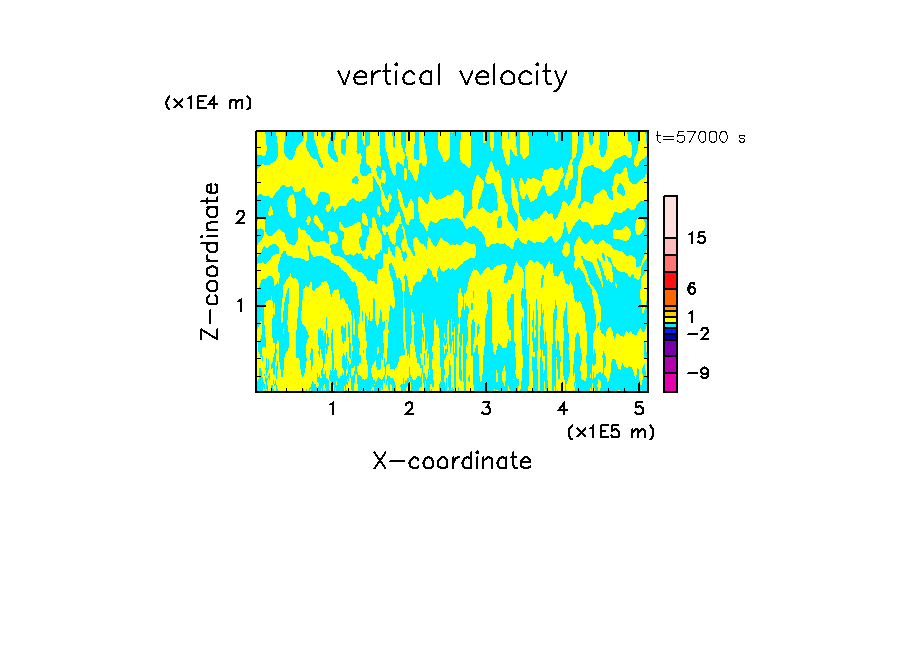 vertical velocity

(x1E4 m)

t=57000 s

Z-coordinate

2

1

15

6

1

−2

−9

1 2 3 4 5

(x1E5 m)

X-coordinate